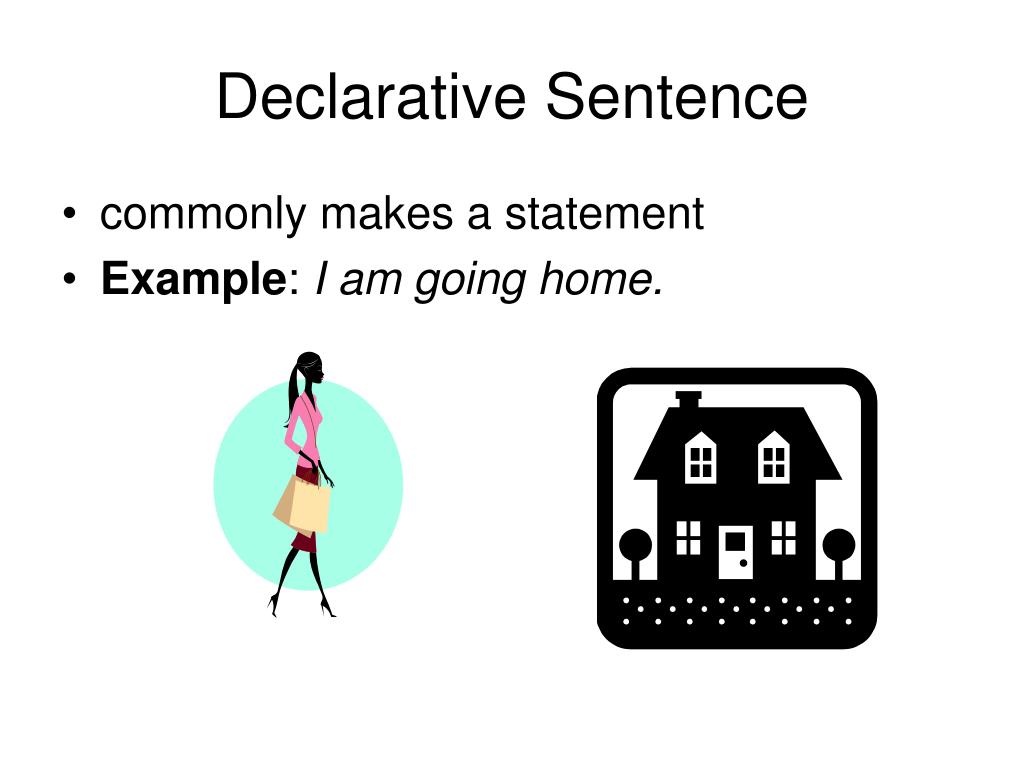 Declarative Sentence

• commonly makes a statement
• Example: I am going home.